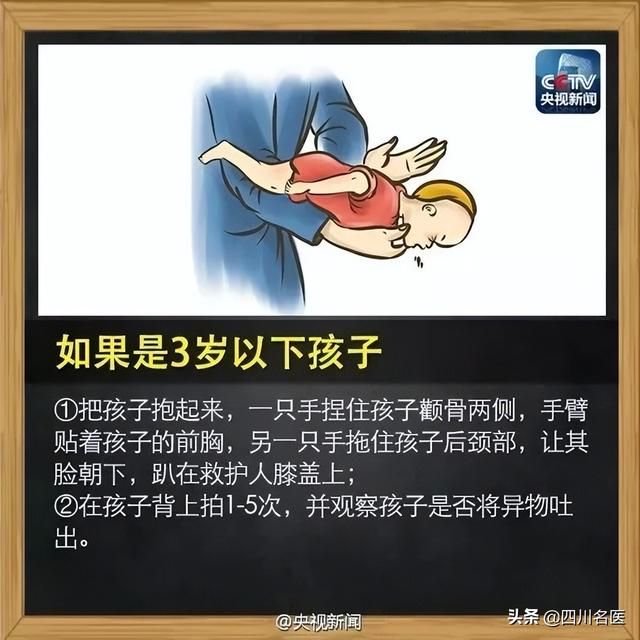 CCTV
央视新闻

如果是3岁以下孩子

①把孩子抱起来，一只手捏住孩子颧骨两侧，手臂贴着孩子的前胸，另一只手拖住孩子后颈部，让其脸朝下，趴在救护人膝盖上；
②在孩子背上拍1-5次，并观察孩子是否将异物吐出。

@央视新闻

头条 @四川名医